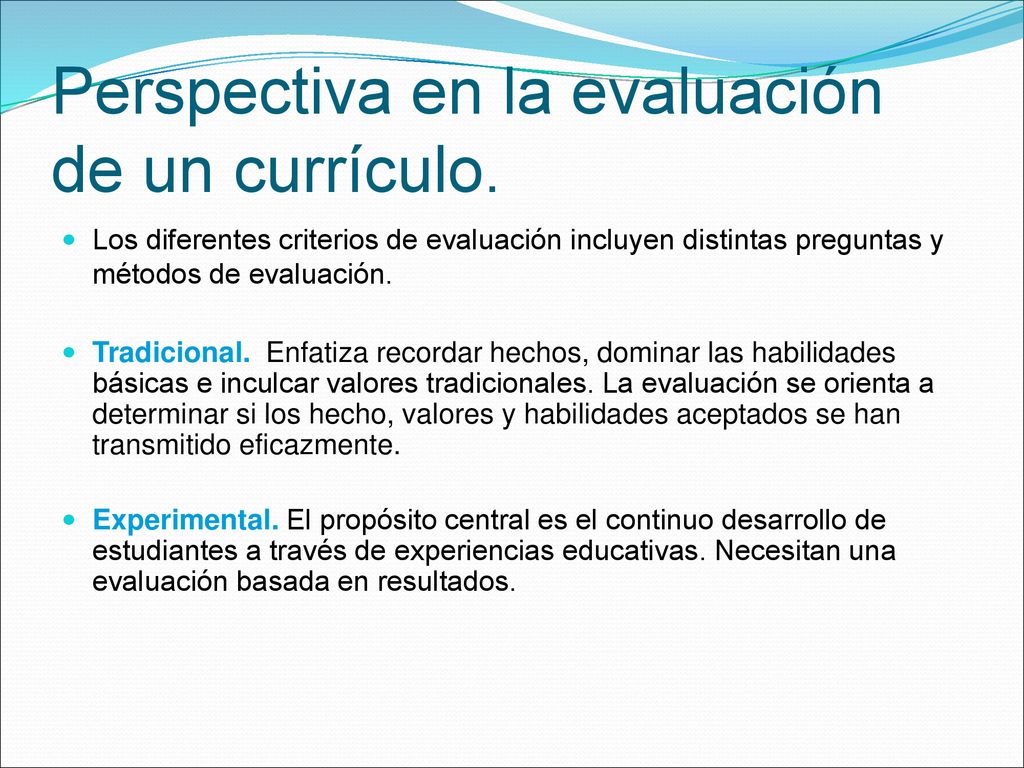 Perspectiva en la evaluación de un currículo.

Los diferentes criterios de evaluación incluyen distintas preguntas y métodos de evaluación.

Tradicional. Enfatiza recordar hechos, dominar las habilidades básicas e inculcar valores tradicionales. La evaluación se orienta a determinar si los hecho, valores y habilidades aceptados se han transmitido eficazmente.

Experimental. El propósito central es el continuo desarrollo de estudiantes a través de experiencias educativas. Necesitan una evaluación basada en resultados.